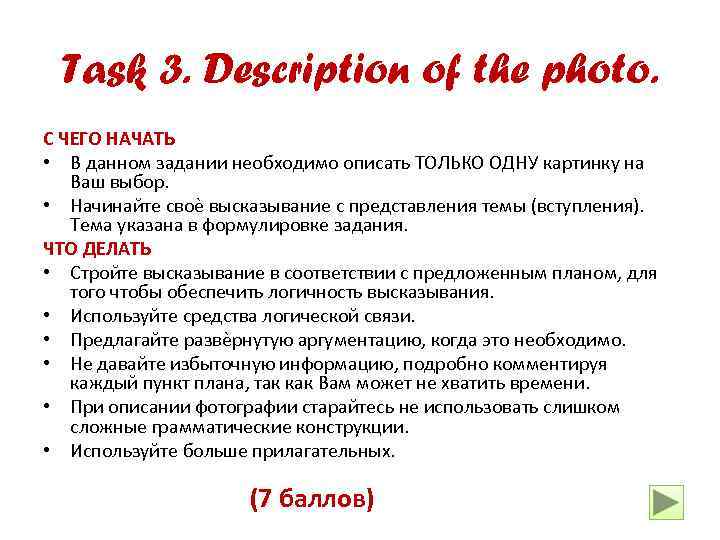 Task 3. Description of the photo.

С ЧЕГО НАЧАТЬ

• В данном задании необходимо описать ТОЛЬКО ОДНУ картинку на Ваш выбор.
• Начинайте своё высказывание с представления темы (вступления). Тема указана в формулировке задания.

ЧТО ДЕЛАТЬ

• Стройте высказывание в соответствии с предложенным планом, для того чтобы обеспечить логичность высказывания.
• Используйте средства логической связи.
• Предлагайте развёрнутую аргументацию, когда это необходимо.
• Не давайте избыточную информацию, подробно комментируя каждый пункт плана, так как Вам может не хватить времени.
• При описании фотографии старайтесь не использовать слишком сложные грамматические конструкции.
• Используйте больше прилагательных.

(7 баллов)